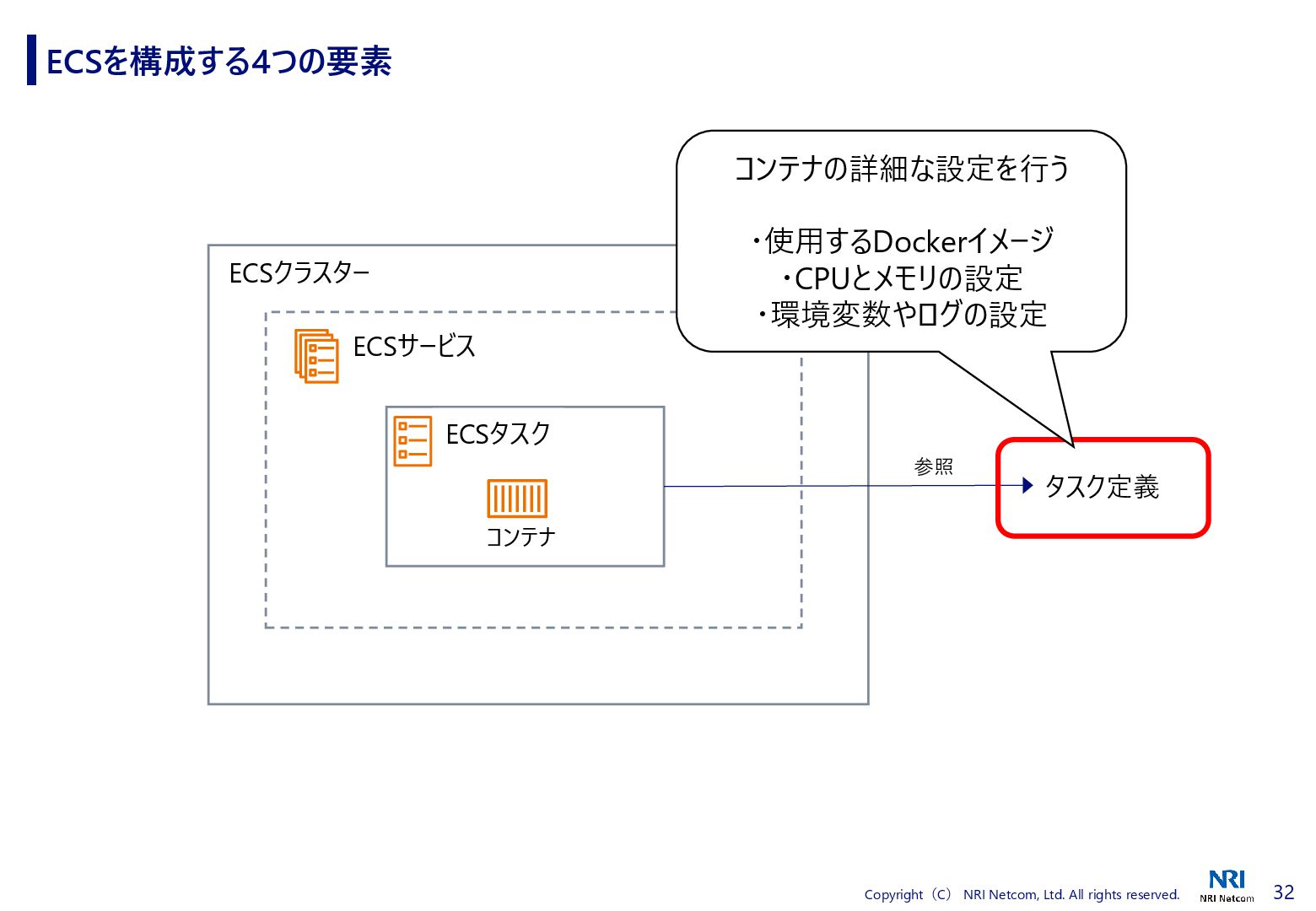 ECSを構成する4つの要素

コンテナの詳細な設定を行う

・使用するDockerイメージ
・CPUとメモリの設定
・環境変数やログの設定

ECSクラスター

ECSサービス

ECSタスク

コンテナ

参照

タスク定義

Copyright（C） NRI Netcom, Ltd. All rights reserved.

NRI
NRI Netcom

32